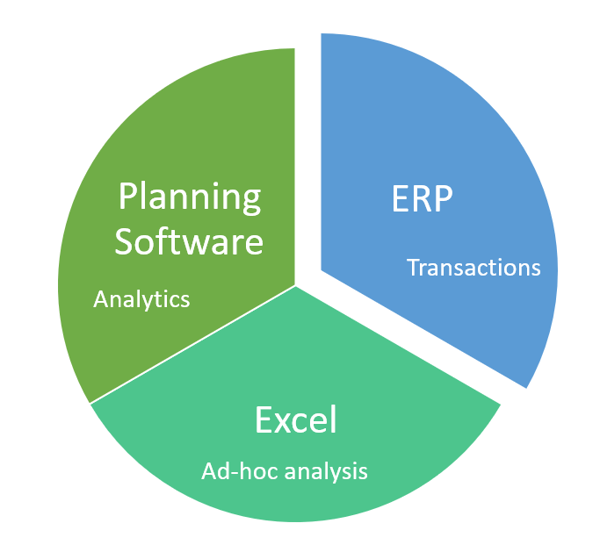 Planning Software

Analytics

ERP

Transactions

Excel

Ad-hoc analysis